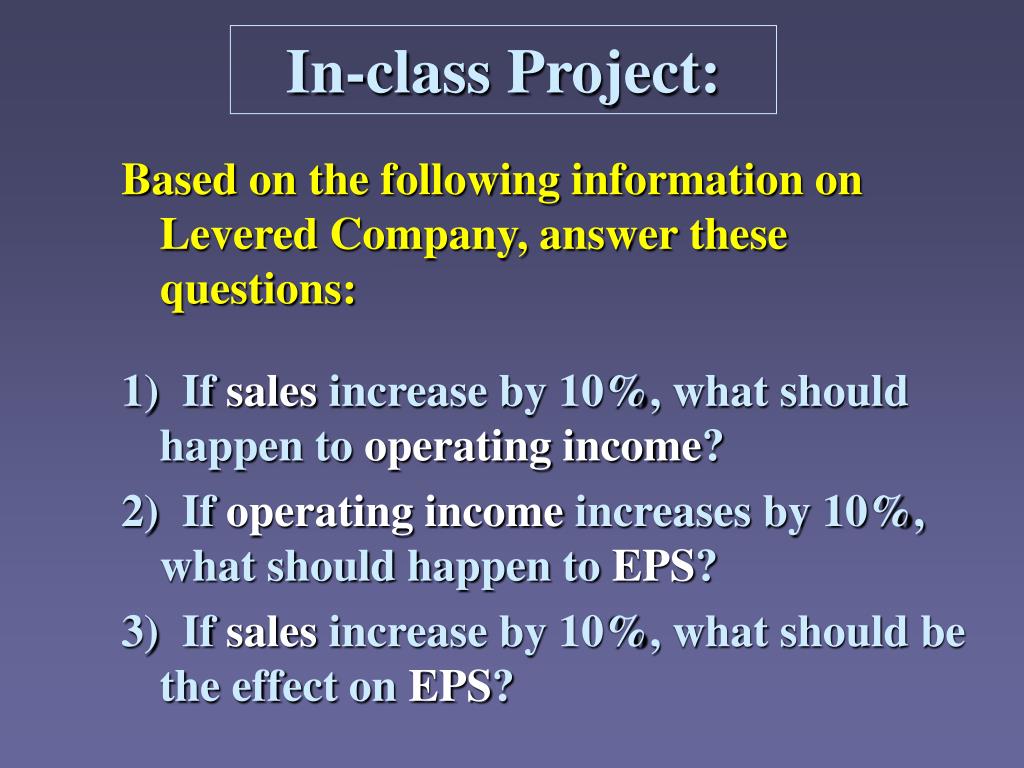 In-class Project:

Based on the following information on Levered Company, answer these questions:

1) If sales increase by 10%, what should happen to operating income?

2) If operating income increases by 10%, what should happen to EPS?

3) If sales increase by 10%, what should be the effect on EPS?